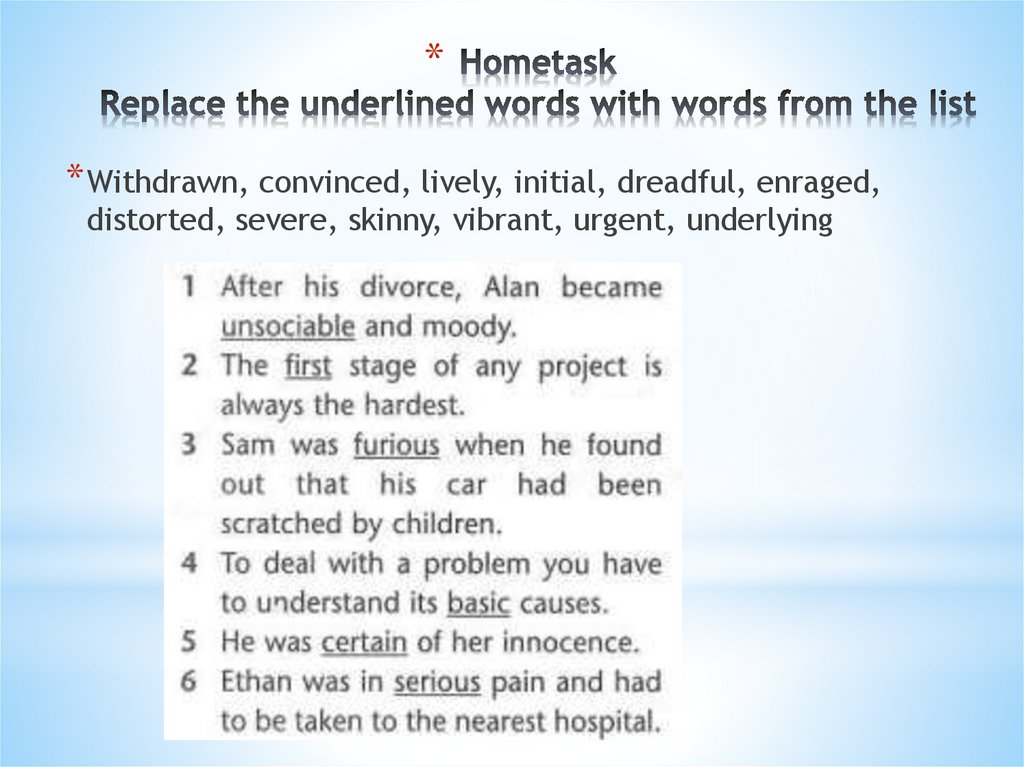 * Hometask
Replace the underlined words with words from the list

* Withdrawn, convinced, lively, initial, dreadful, enraged, distorted, severe, skinny, vibrant, urgent, underlying

1 After his divorce, Alan became unsociable and moody.
2 The first stage of any project is always the hardest.
3 Sam was furious when he found out that his car had been scratched by children.
4 To deal with a problem you have to understand its basic causes.
5 He was certain of her innocence.
6 Ethan was in serious pain and had to be taken to the nearest hospital.